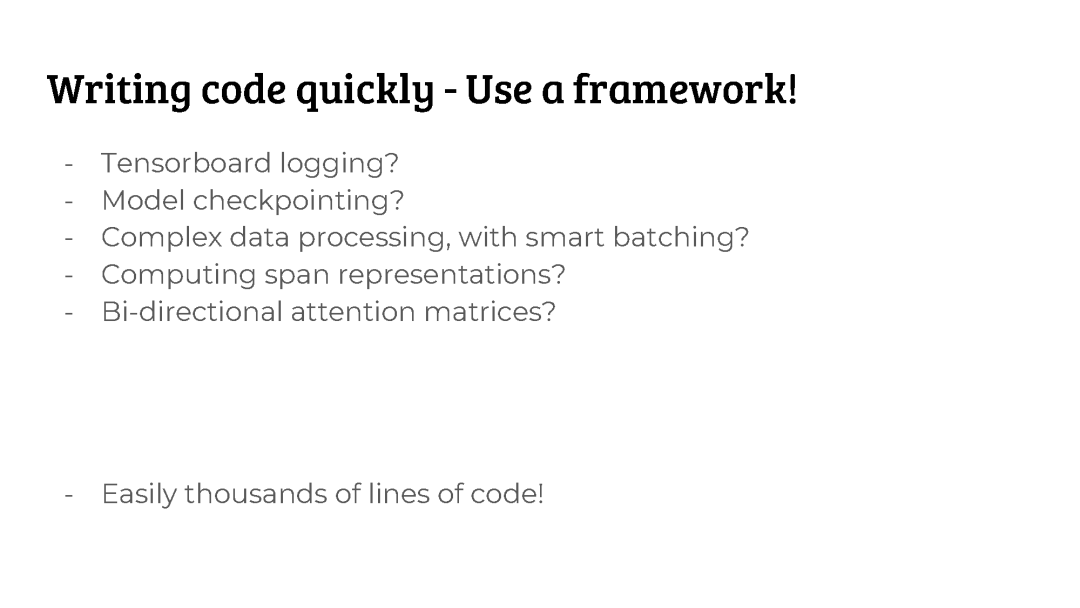 Writing code quickly - Use a framework!

- Tensorboard logging?
- Model checkpointing?
- Complex data processing, with smart batching?
- Computing span representations?
- Bi-directional attention matrices?

- Easily thousands of lines of code!